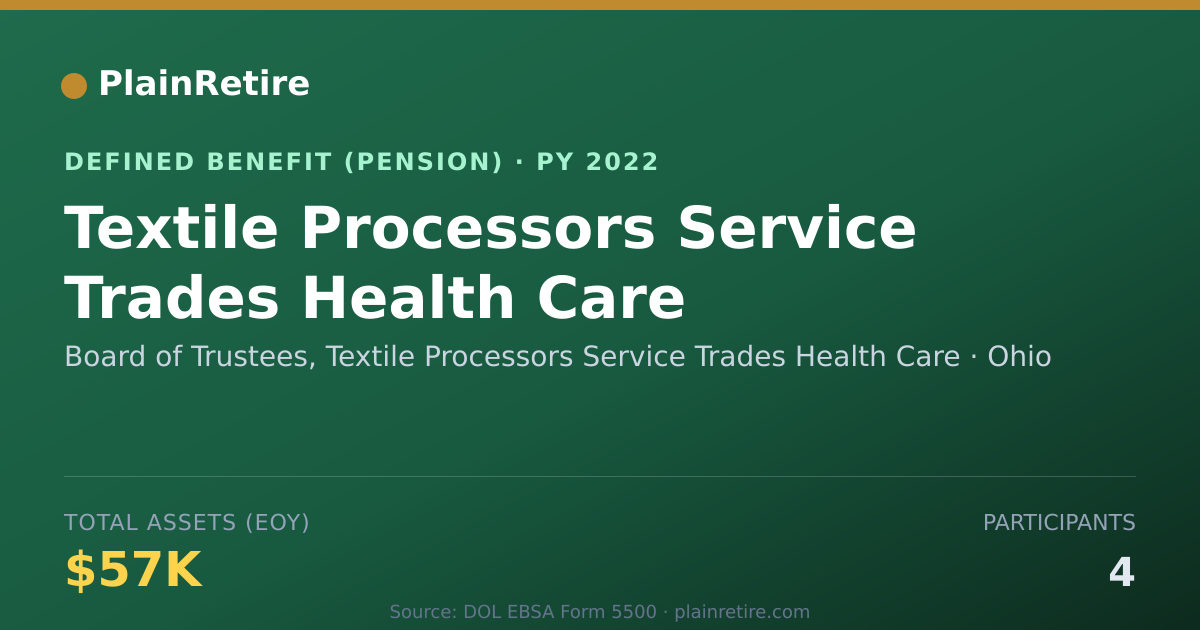 PlainRetire

DEFINED BENEFIT (PENSION) · PY 2022

Textile Processors Service Trades Health Care

Board of Trustees, Textile Processors Service Trades Health Care · Ohio

TOTAL ASSETS (EOY)

$57K

PARTICIPANTS

4

Source: DOL EBSA Form 5500 · plainretire.com